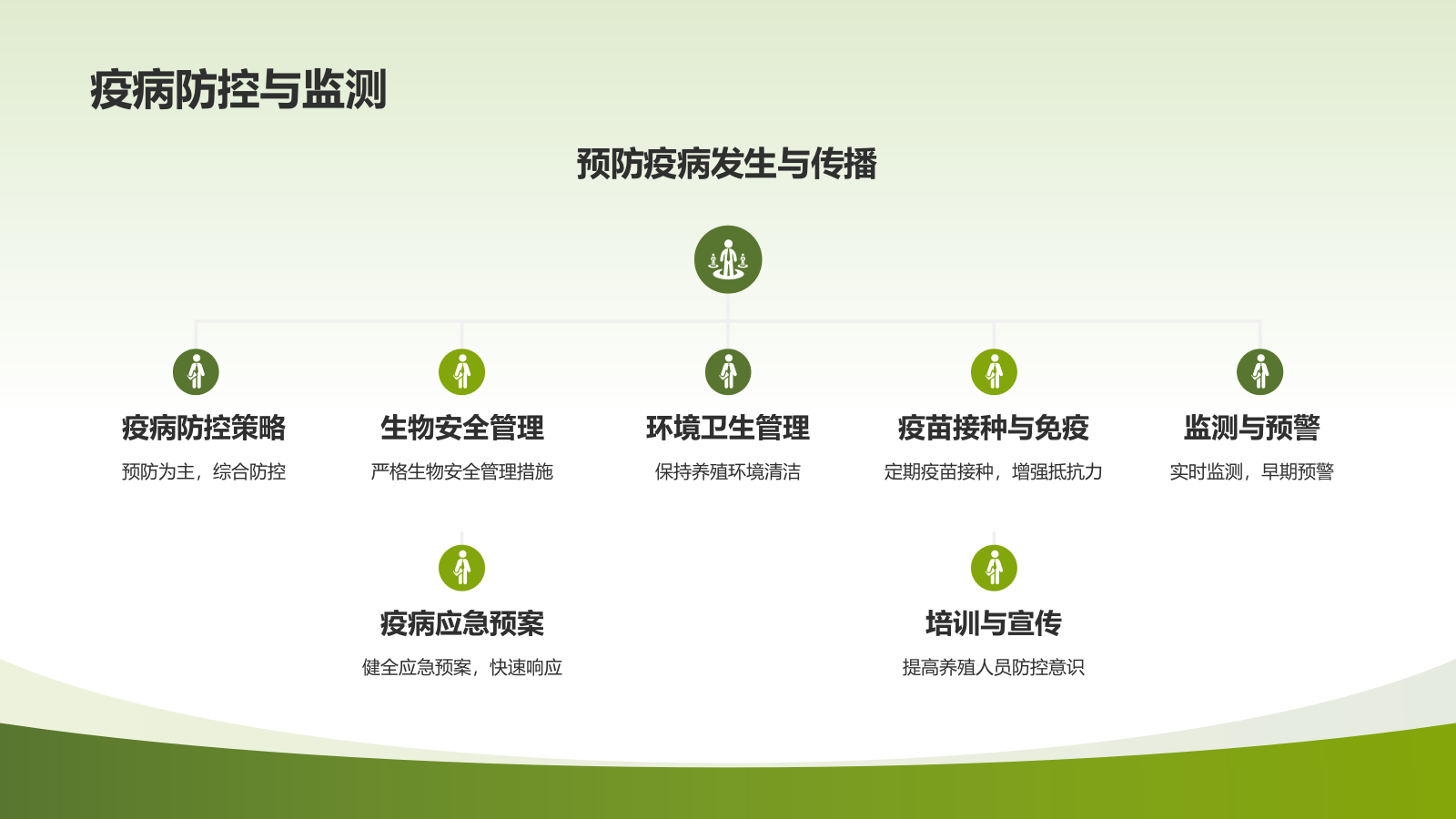 疫病防控与监测

预防疫病发生与传播

疫病防控策略
预防为主，综合防控

生物安全管理
严格生物安全管理措施

环境卫生管理
保持养殖环境清洁

疫苗接种与免疫
定期疫苗接种，增强抵抗力

监测与预警
实时监测，早期预警

疫病应急预案
健全应急预案，快速响应

培训与宣传
提高养殖人员防控意识